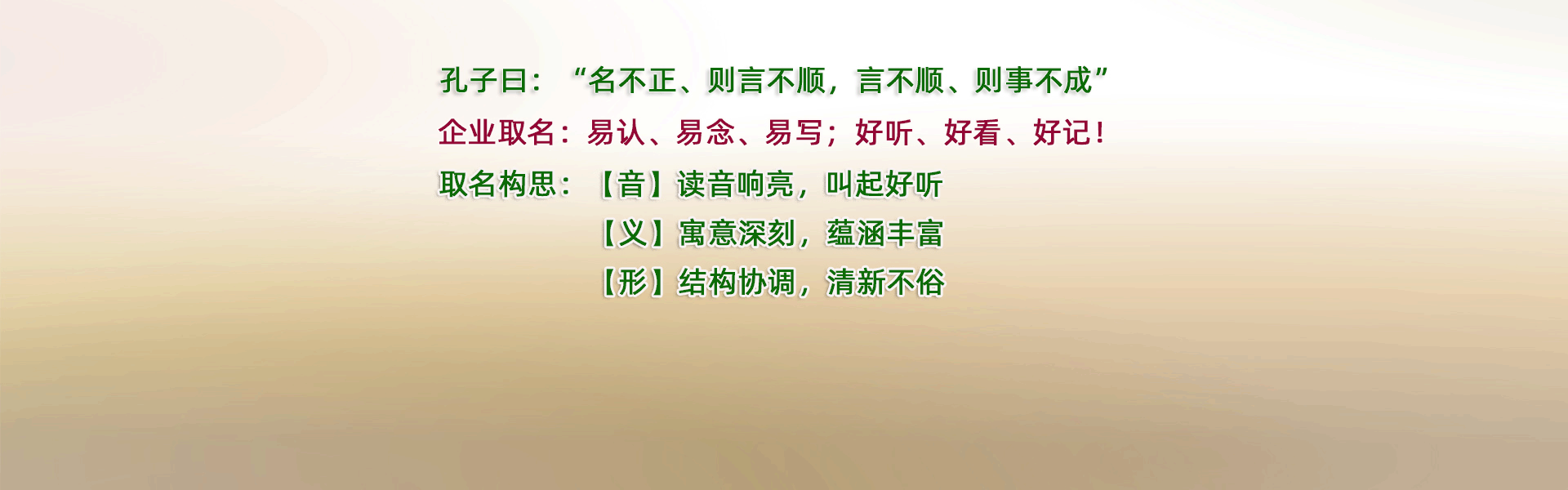 孔子曰：“名不正、则言不顺，言不顺、则事不成”

企业取名：易认、易念、易写；好听、好看、好记！

取名构思：【音】读音响亮，叫起好听

【义】寓意深刻，蕴涵丰富

【形】结构协调，清新不俗